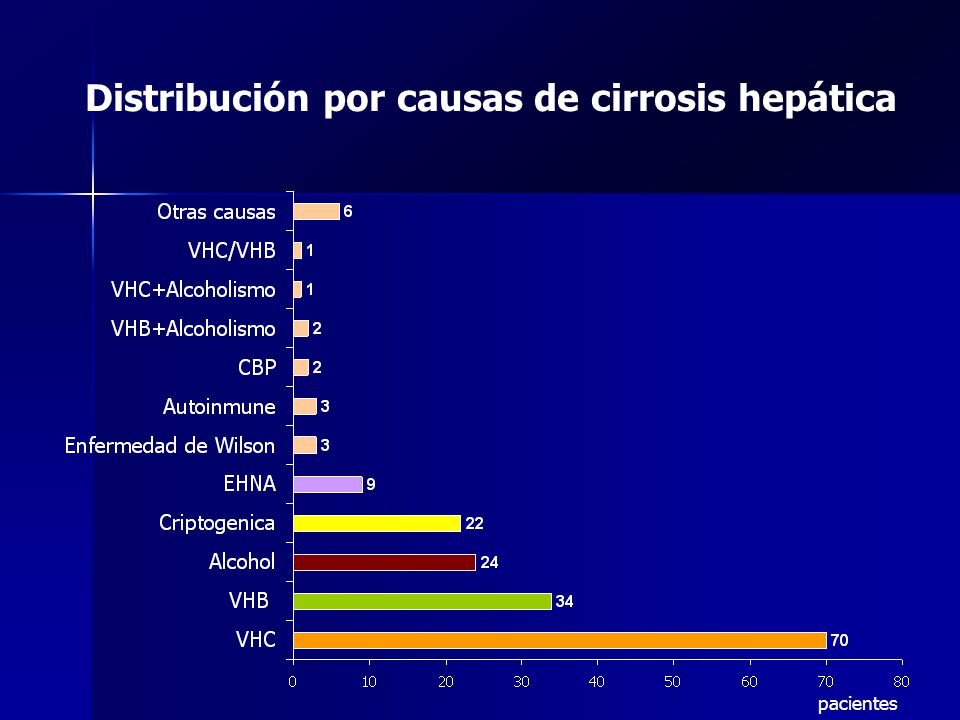 Distribución por causas de cirrosis hepática

Otras causas 6
VHC/VHB 1
VHC+Alcoholismo 1
VHB+Alcoholismo 2
CBP 2
Autoinmune 3
Enfermedad de Wilson 3
EHNA 9
Criptogenica 22
Alcohol 24
VHB 34
VHC 70

0 10 20 30 40 50 60 70 80
pacientes